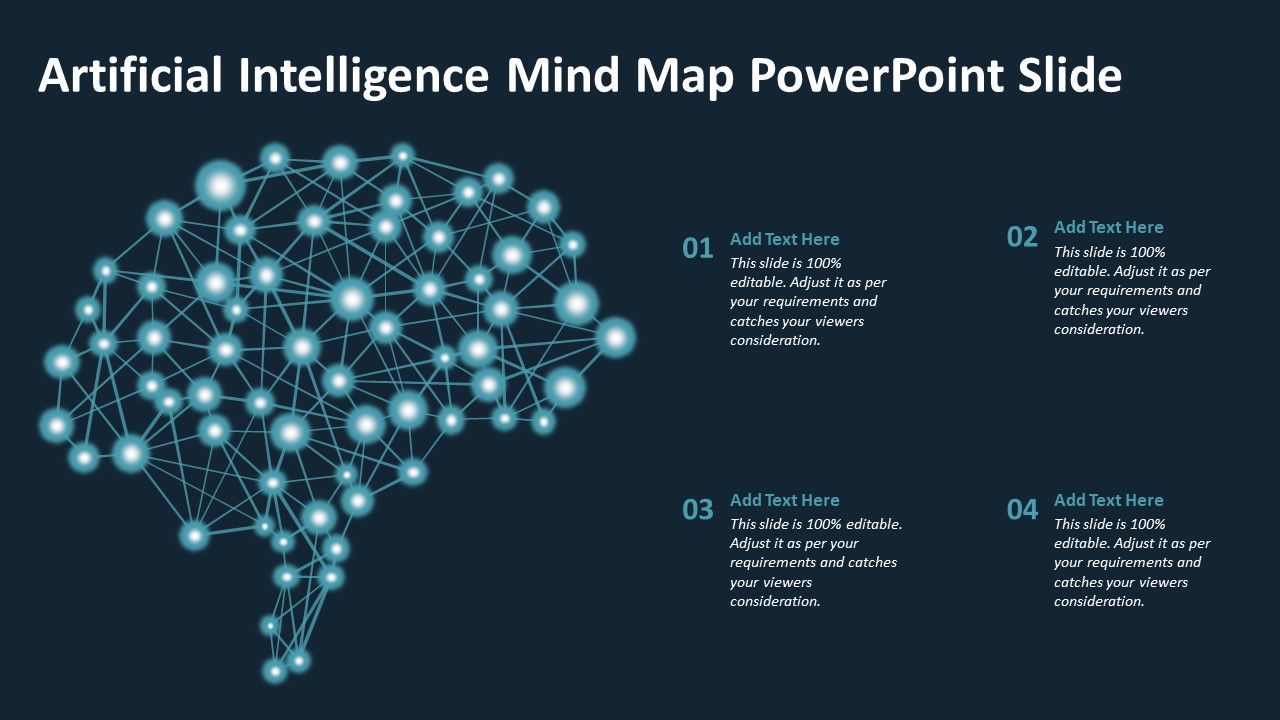 Artificial Intelligence Mind Map PowerPoint Slide

01
Add Text Here
This slide is 100% editable. Adjust it as per your requirements and catches your viewers consideration.

02
Add Text Here
This slide is 100% editable. Adjust it as per your requirements and catches your viewers consideration.

03
Add Text Here
This slide is 100% editable. Adjust it as per your requirements and catches your viewers consideration.

04
Add Text Here
This slide is 100% editable. Adjust it as per your requirements and catches your viewers consideration.